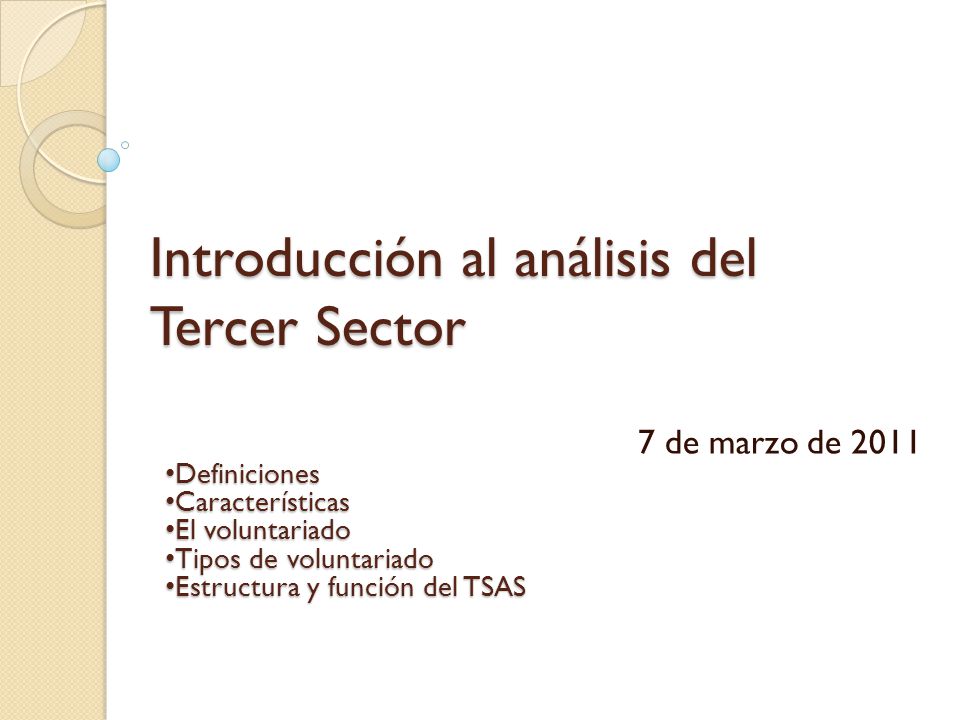 Introducción al análisis del Tercer Sector

7 de marzo de 2011

•Definiciones
•Características
•El voluntariado
•Tipos de voluntariado
•Estructura y función del TSAS